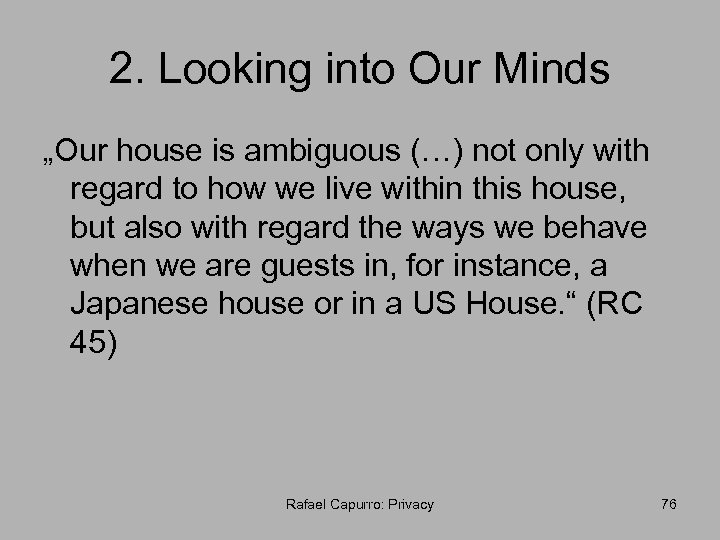 2. Looking into Our Minds

„Our house is ambiguous (…) not only with regard to how we live within this house, but also with regard the ways we behave when we are guests in, for instance, a Japanese house or in a US House.“ (RC 45)

Rafael Capurro: Privacy

76